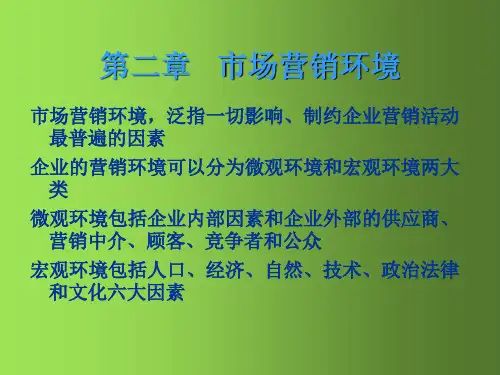 第二章　市场营销环境

市场营销环境，泛指一切影响、制约企业营销活动最普遍的因素

企业的营销环境可以分为微观环境和宏观环境两大类

微观环境包括企业内部因素和企业外部的供应商、营销中介、顾客、竞争者和公众

宏观环境包括人口、经济、自然、技术、政治法律和文化六大因素